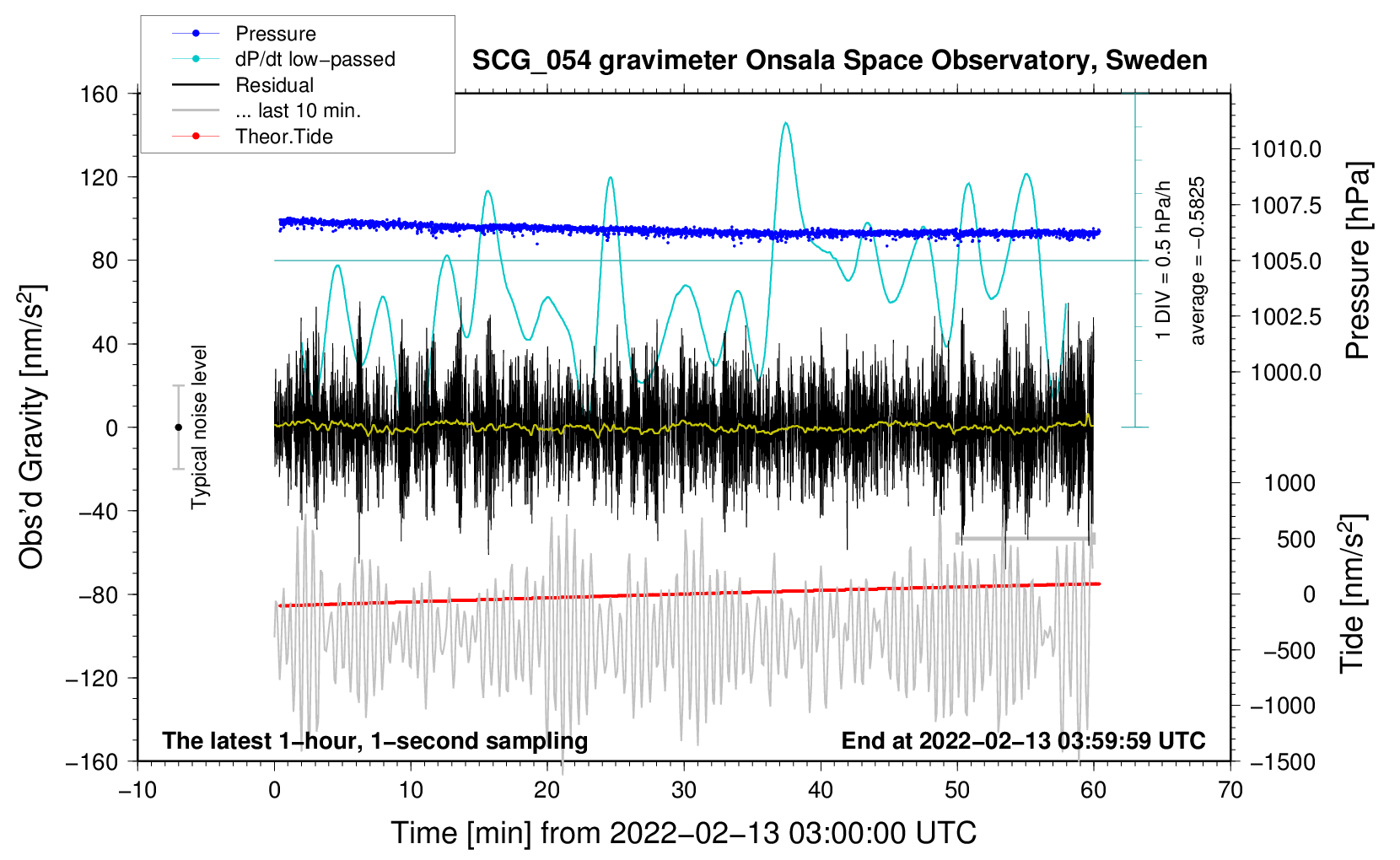 Pressure
dP/dt low−passed
Residual
... last 10 min.
Theor.Tide

SCG_054 gravimeter Onsala Space Observatory, Sweden

160
120
80
40
0
−40
−80
−120
−160

Obs'd Gravity [nm/s$^2$]

Typical noise level

1 DIV = 0.5 hPa/h
average = −0.5825

1010.0
1007.5
1005.0
1002.5
1000.0

Pressure [hPa]

1000
500
0
−500
−1000
−1500

Tide [nm/s$^2$]

The latest 1−hour, 1−second sampling
End at 2022−02−13 03:59:59 UTC

−10
0
10
20
30
40
50
60
70

Time [min] from 2022−02−13 03:00:00 UTC